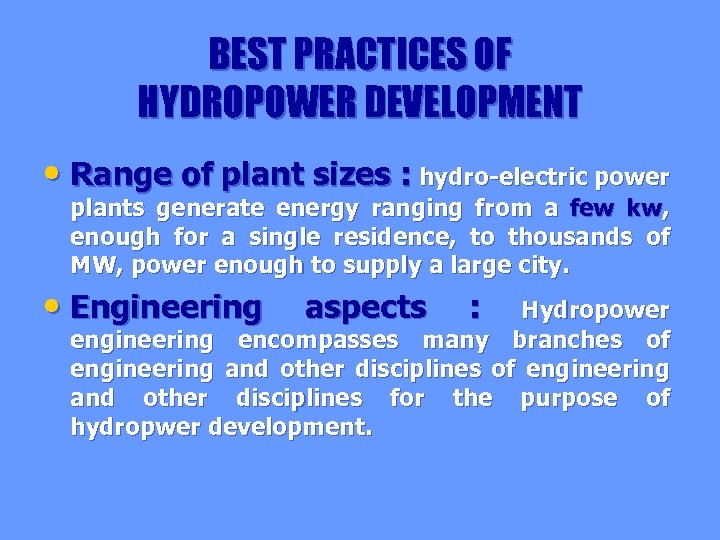 BEST PRACTICES OF HYDROPOWER DEVELOPMENT

• Range of plant sizes : hydro-electric power plants generate energy ranging from a few kw, enough for a single residence, to thousands of MW, power enough to supply a large city.

• Engineering aspects : Hydropower engineering encompasses many branches of engineering and other disciplines of engineering and other disciplines for the purpose of hydropwer development.